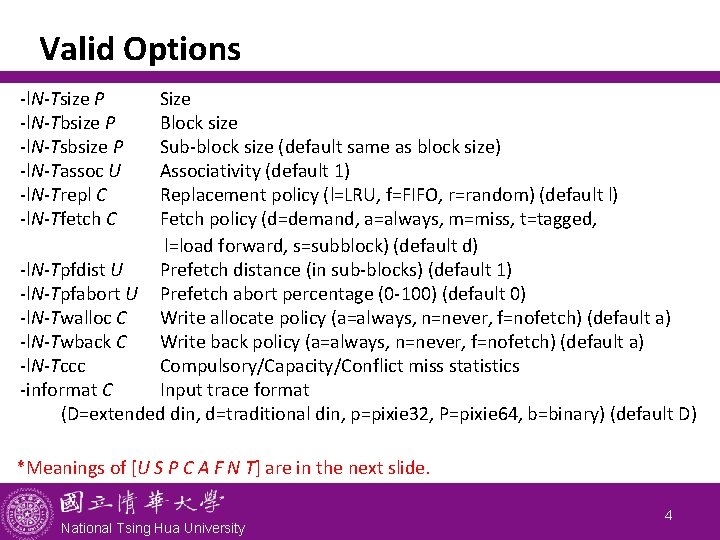 Valid Options

-lN-Tsize P Size
-lN-Tbsize P Block size
-lN-Tsbsize P Sub-block size (default same as block size)
-lN-Tassoc U Associativity (default 1)
-lN-Trepl C Replacement policy (l=LRU, f=FIFO, r=random) (default l)
-lN-Tfetch C Fetch policy (d=demand, a=always, m=miss, t=tagged, l=load forward, s=subblock) (default d)
-lN-Tpfdist U Prefetch distance (in sub-blocks) (default 1)
-lN-Tpfabort U Prefetch abort percentage (0-100) (default 0)
-lN-Twalloc C Write allocate policy (a=always, n=never, f=nofetch) (default a)
-lN-Twback C Write back policy (a=always, n=never, f=nofetch) (default a)
-lN-Tccc Compulsory/Capacity/Conflict miss statistics
-informat C Input trace format
(D=extended din, d=traditional din, p=pixie32, P=pixie64, b=binary) (default D)

*Meanings of [U S P C A F N T] are in the next slide.

國立清華大學
National Tsing Hua University

4